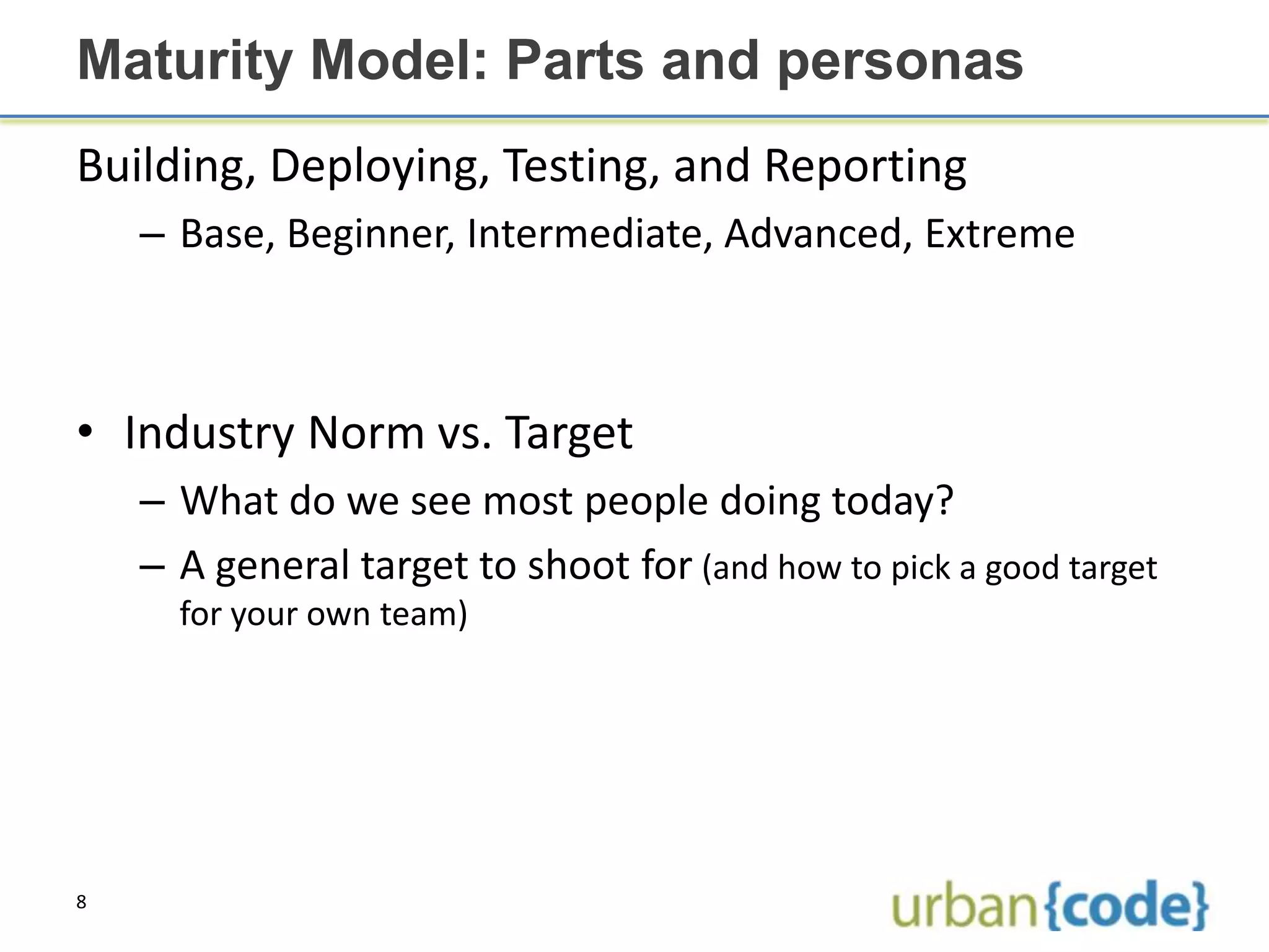 Maturity Model: Parts and personas

Building, Deploying, Testing, and Reporting

– Base, Beginner, Intermediate, Advanced, Extreme

• Industry Norm vs. Target

– What do we see most people doing today?

– A general target to shoot for (and how to pick a good target for your own team)

8

urban{code}